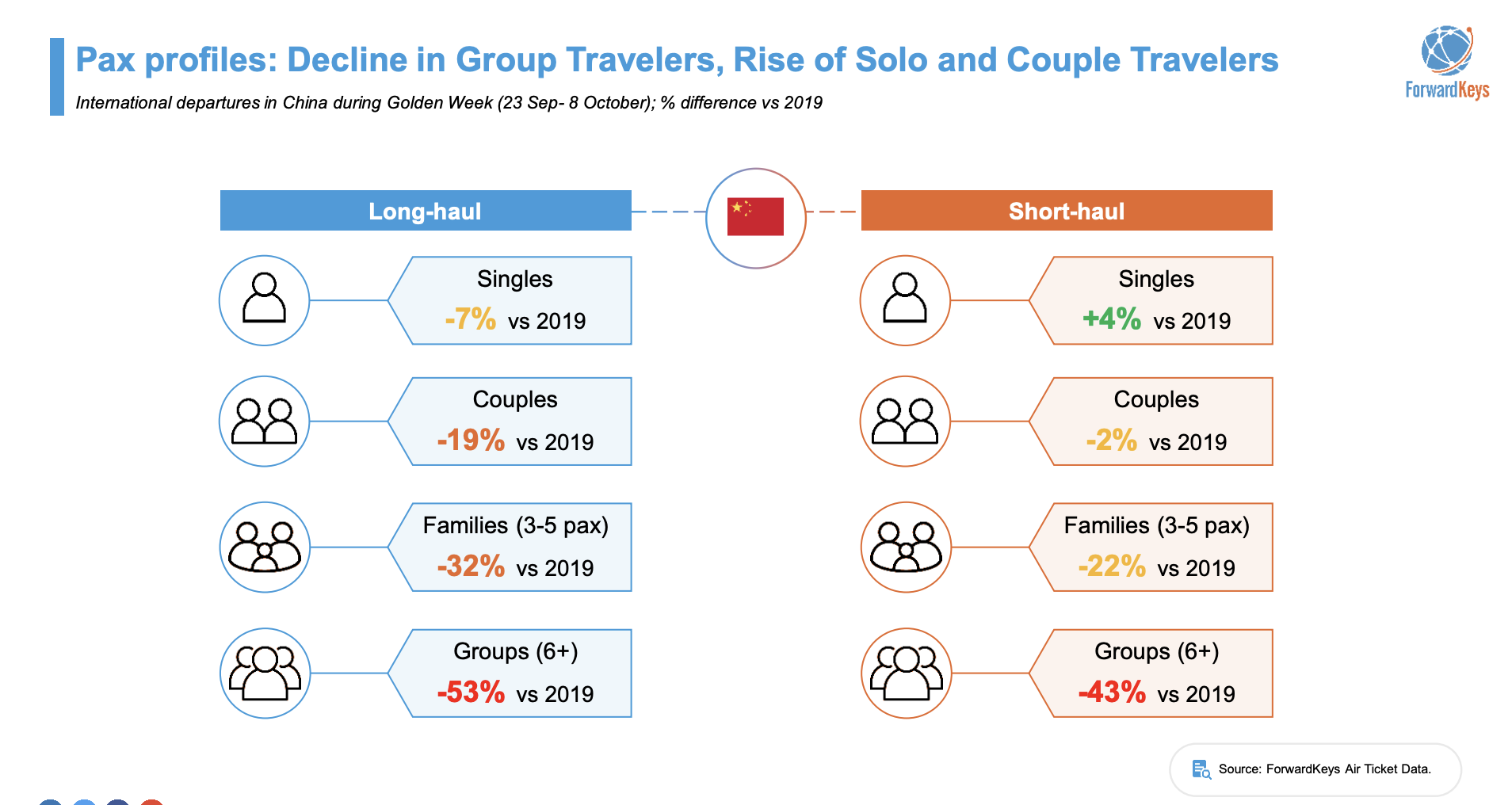 Pax profiles: Decline in Group Travelers, Rise of Solo and Couple Travelers

International departures in China during Golden Week (23 Sep- 8 October); % difference vs 2019

ForwardKeys

Long-haul

Singles
-7% vs 2019

Couples
-19% vs 2019

Families (3-5 pax)
-32% vs 2019

Groups (6+)
-53% vs 2019

Short-haul

Singles
+4% vs 2019

Couples
-2% vs 2019

Families (3-5 pax)
-22% vs 2019

Groups (6+)
-43% vs 2019

Source: ForwardKeys Air Ticket Data.